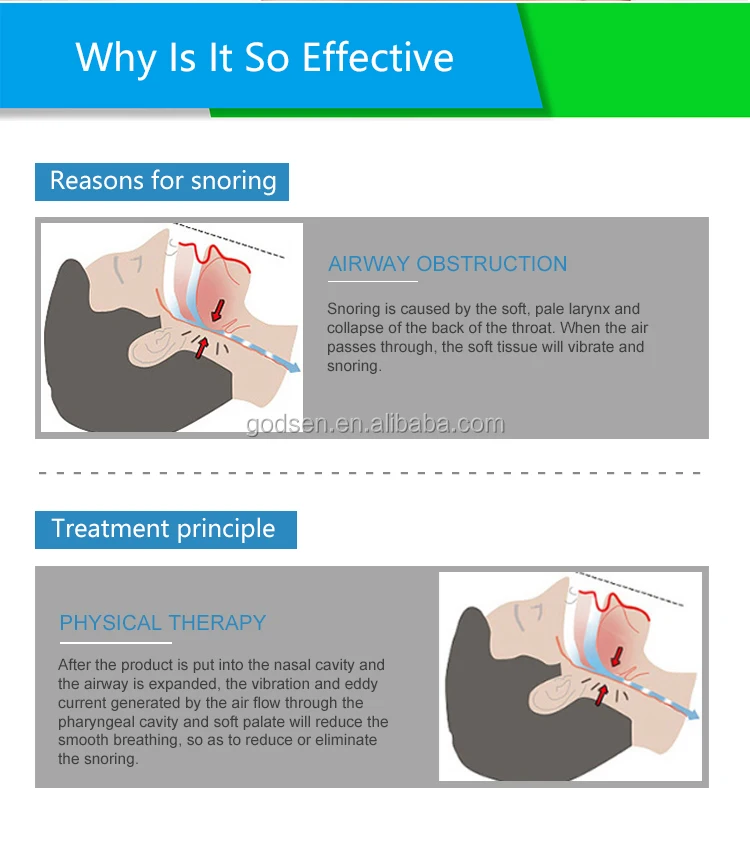 Why Is It So Effective

Reasons for snoring

AIRWAY OBSTRUCTION

Snoring is caused by the soft, pale larynx and collapse of the back of the throat. When the air passes through, the soft tissue will vibrate and snoring.

godsen.en.alibaba.com

Treatment principle

PHYSICAL THERAPY

After the product is put into the nasal cavity and the airway is expanded, the vibration and eddy current generated by the air flow through the pharyngeal cavity and soft palate will reduce the smooth breathing, so as to reduce or eliminate the snoring.